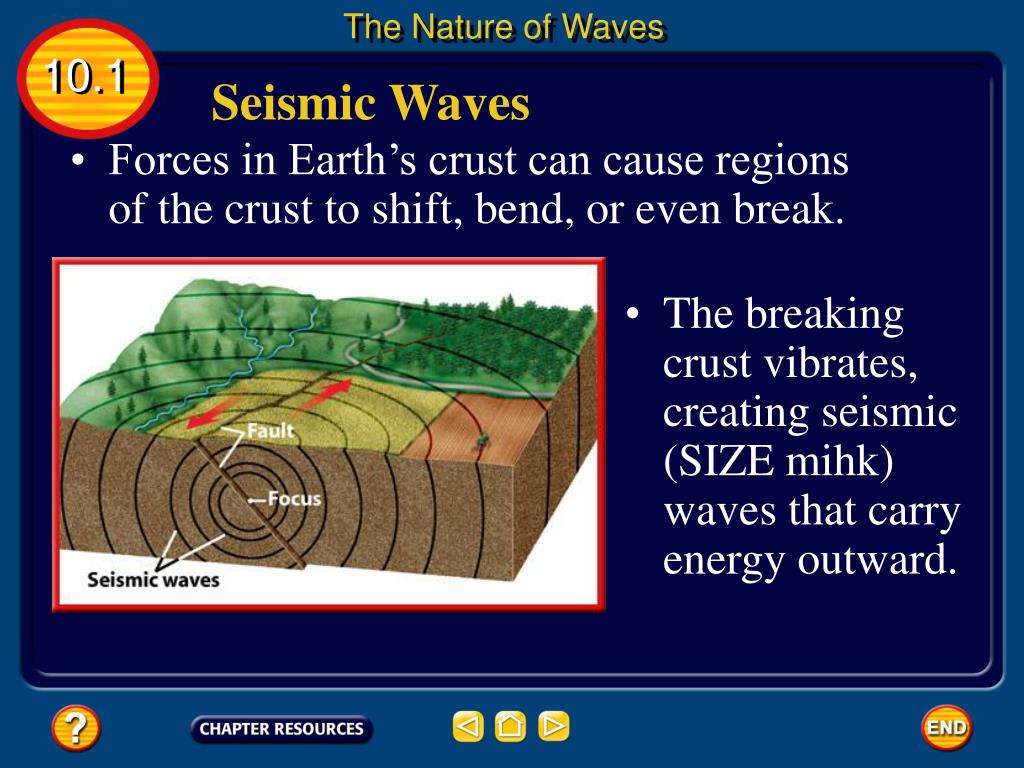 The Nature of Waves

10.1

Seismic Waves

• Forces in Earth's crust can cause regions of the crust to shift, bend, or even break.

Fault

Focus

Seismic waves

• The breaking crust vibrates, creating seismic (SIZE mihk) waves that carry energy outward.

?

CHAPTER RESOURCES

END